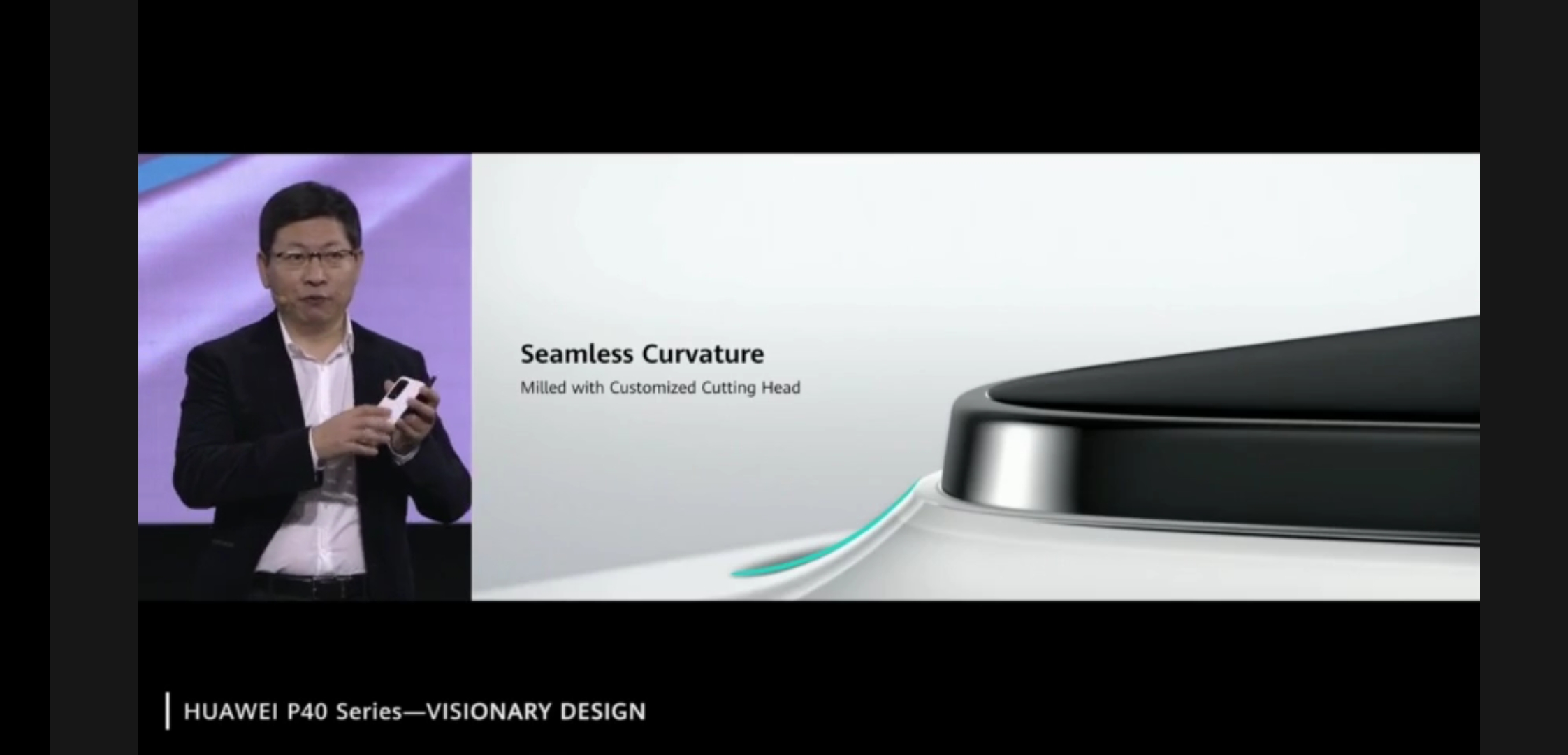 Seamless Curvature
Milled with Customized Cutting Head

HUAWEI P40 Series—VISIONARY DESIGN